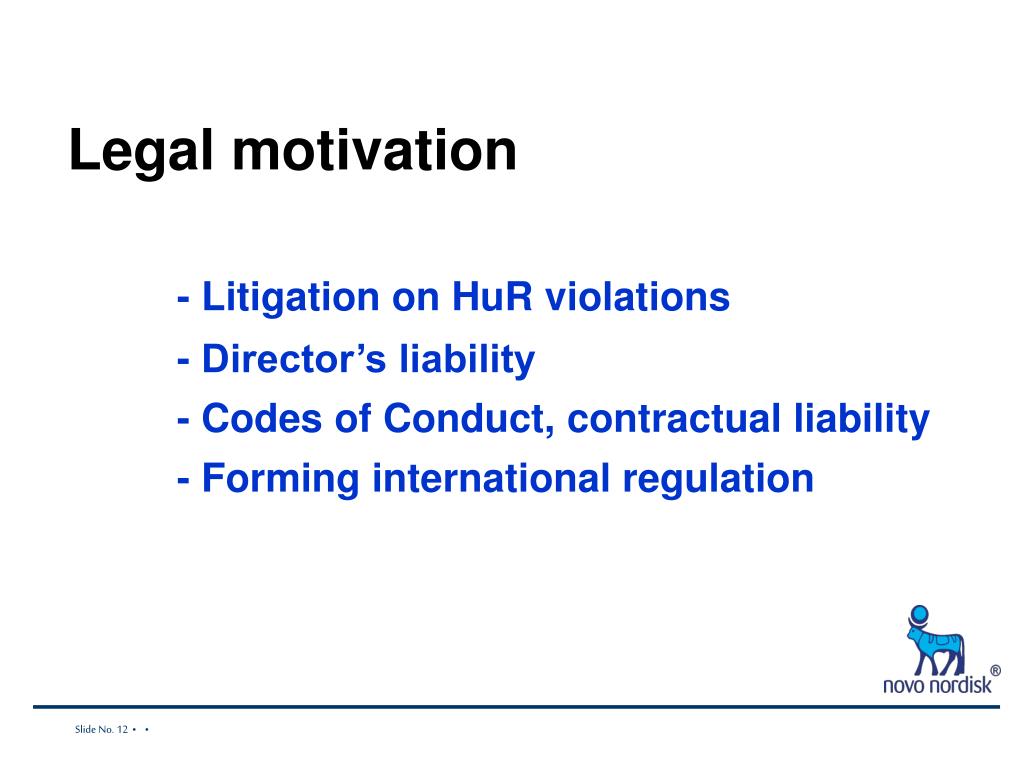 Legal motivation

- Litigation on HuR violations
- Director’s liability
- Codes of Conduct, contractual liability
- Forming international regulation

novo nordisk®

Slide No. 12 • •